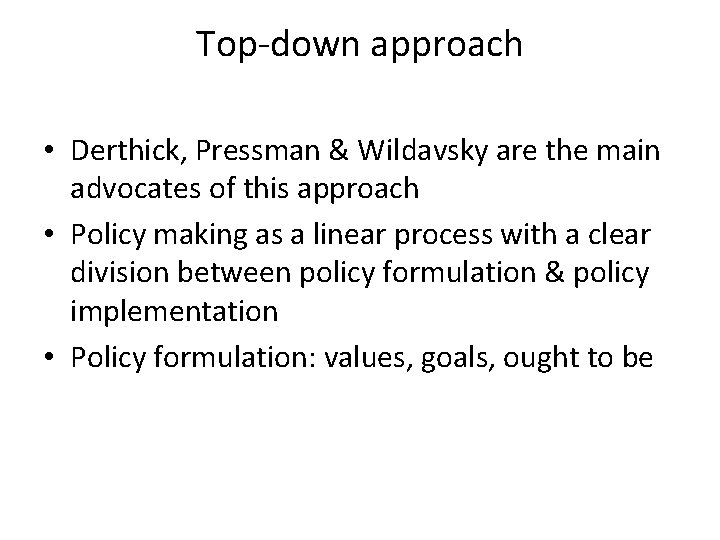 Top-down approach

• Derthick, Pressman & Wildavsky are the main advocates of this approach
• Policy making as a linear process with a clear division between policy formulation & policy implementation
• Policy formulation: values, goals, ought to be